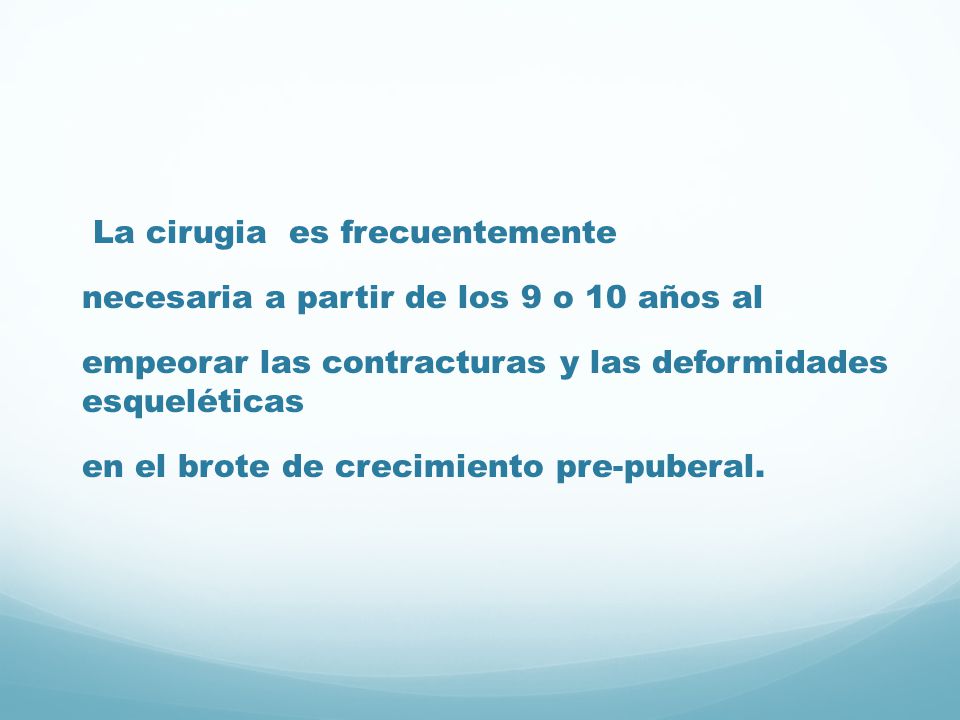 La cirugia es frecuentemente

necesaria a partir de los 9 o 10 años al

empeorar las contracturas y las deformidades esqueléticas

en el brote de crecimiento pre-puberal.